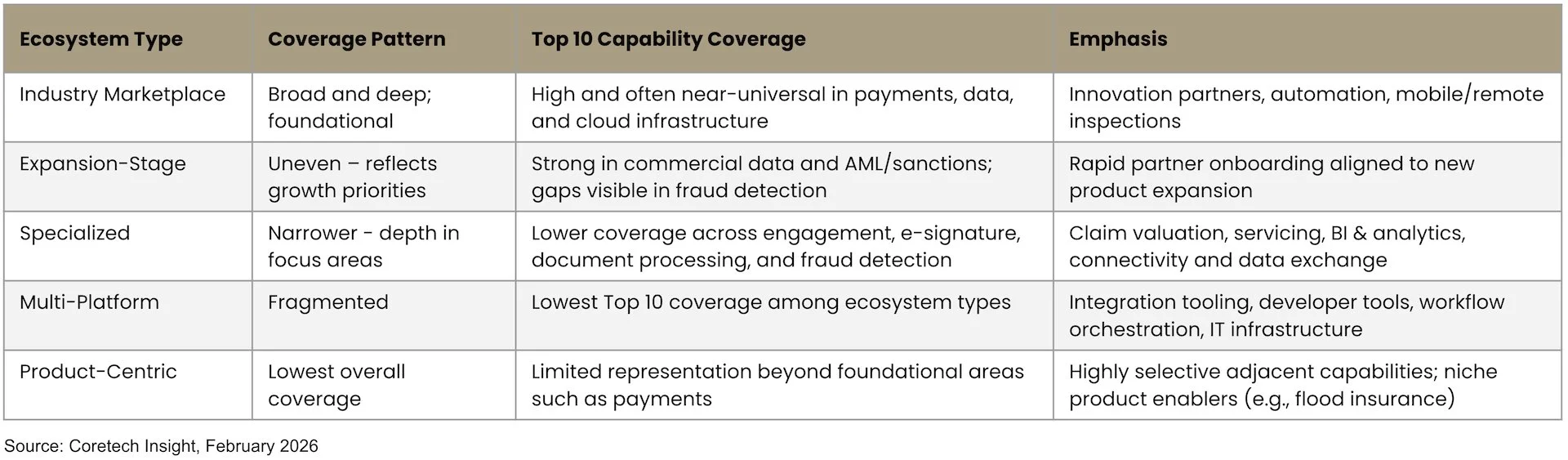 | Ecosystem Type | Coverage Pattern | Top 10 Capability Coverage | Emphasis |
|---|---|---|---|
| Industry Marketplace | Broad and deep; foundational | High and often near-universal in payments, data, and cloud infrastructure | Innovation partners, automation, mobile/remote inspections |
| Expansion-Stage | Uneven – reflects growth priorities | Strong in commercial data and AML/sanctions; gaps visible in fraud detection | Rapid partner onboarding aligned to new product expansion |
| Specialized | Narrower - depth in focus areas | Lower coverage across engagement, e-signature, document processing, and fraud detection | Claim valuation, servicing, BI & analytics, connectivity and data exchange |
| Multi-Platform | Fragmented | Lowest Top 10 coverage among ecosystem types | Integration tooling, developer tools, workflow orchestration, IT infrastructure |
| Product-Centric | Lowest overall coverage | Limited representation beyond foundational areas such as payments | Highly selective adjacent capabilities; niche product enablers (e.g., flood insurance) |

Source: Coretech Insight, February 2026